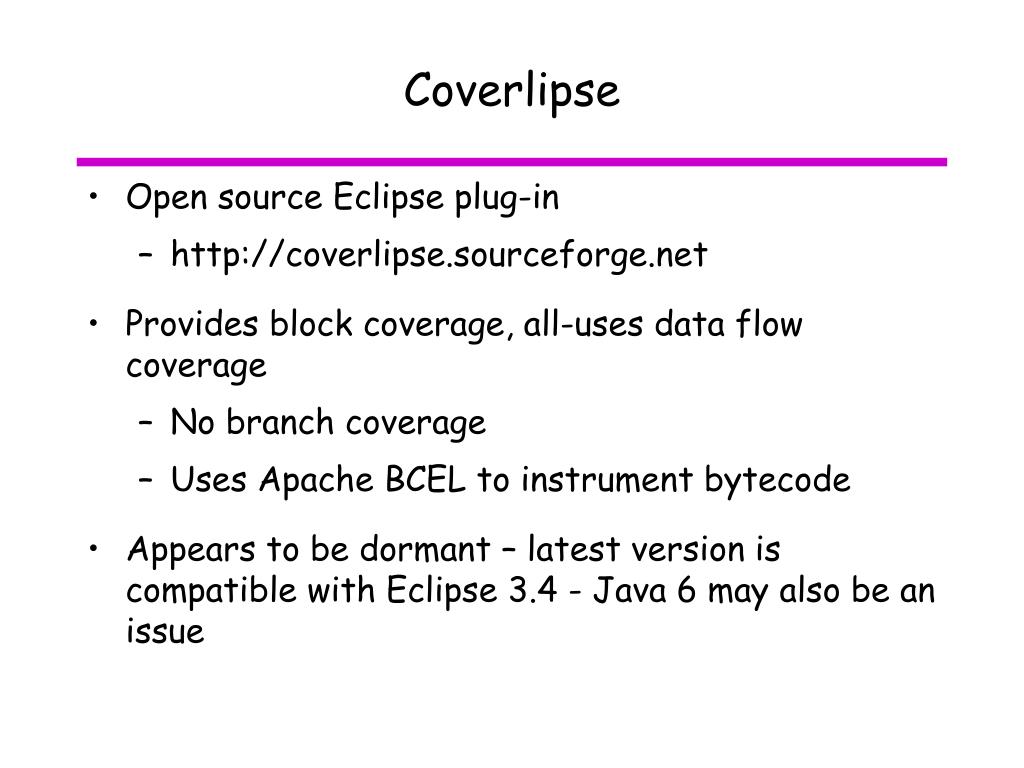 Coverlipse

• Open source Eclipse plug-in
  – http://coverlipse.sourceforge.net
• Provides block coverage, all-uses data flow coverage
  – No branch coverage
  – Uses Apache BCEL to instrument bytecode
• Appears to be dormant – latest version is compatible with Eclipse 3.4 - Java 6 may also be an issue